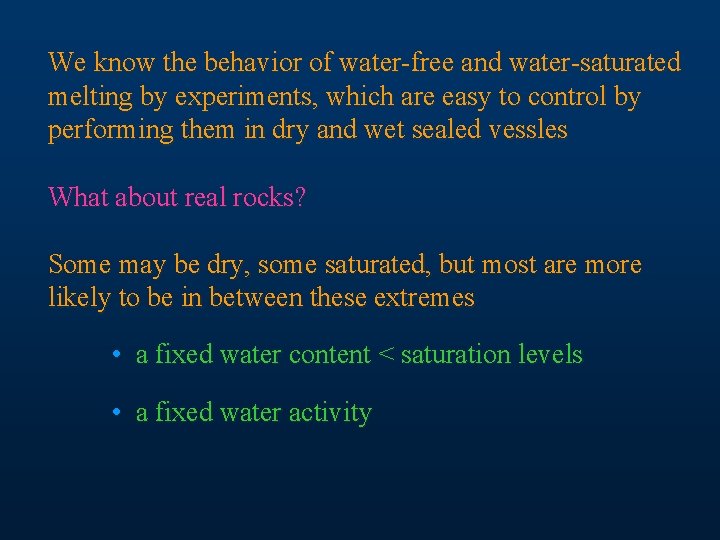 We know the behavior of water-free and water-saturated melting by experiments, which are easy to control by performing them in dry and wet sealed vessles

What about real rocks?

Some may be dry, some saturated, but most are more likely to be in between these extremes

• a fixed water content < saturation levels

• a fixed water activity